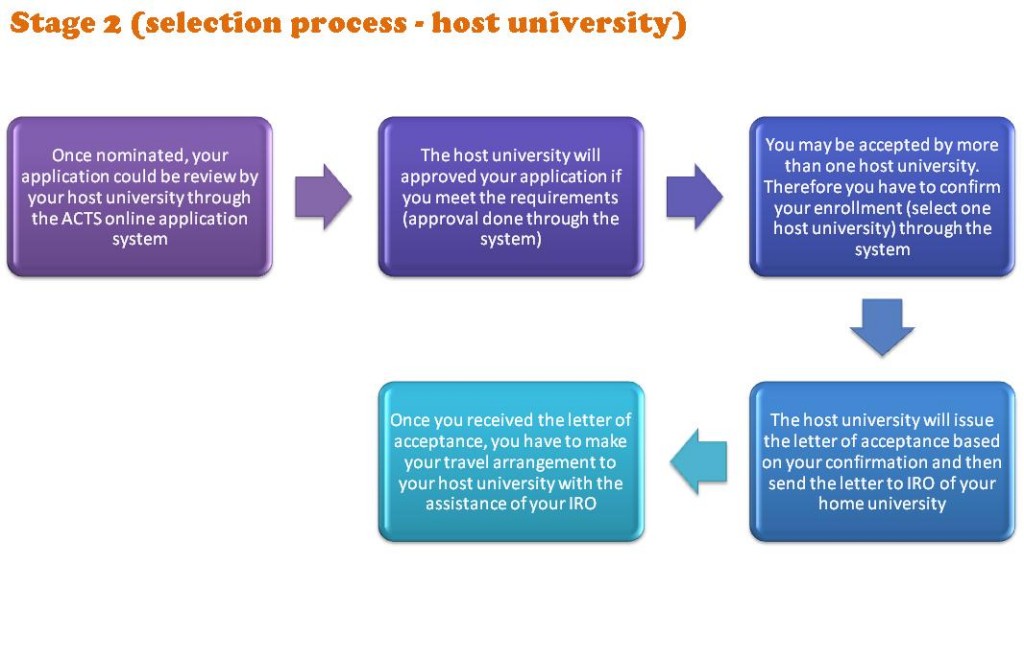 Stage 2 (selection process - host university)

Once nominated, your application could be review by your host university through the ACTS online application system

The host university will approved your application if you meet the requirements (approval done through the system)

You may be accepted by more than one host university. Therefore you have to confirm your enrollment (select one host university) through the system

The host university will issue the letter of acceptance based on your confirmation and then send the letter to IRO of your home university

Once you received the letter of acceptance, you have to make your travel arrangement to your host university with the assistance of your IRO